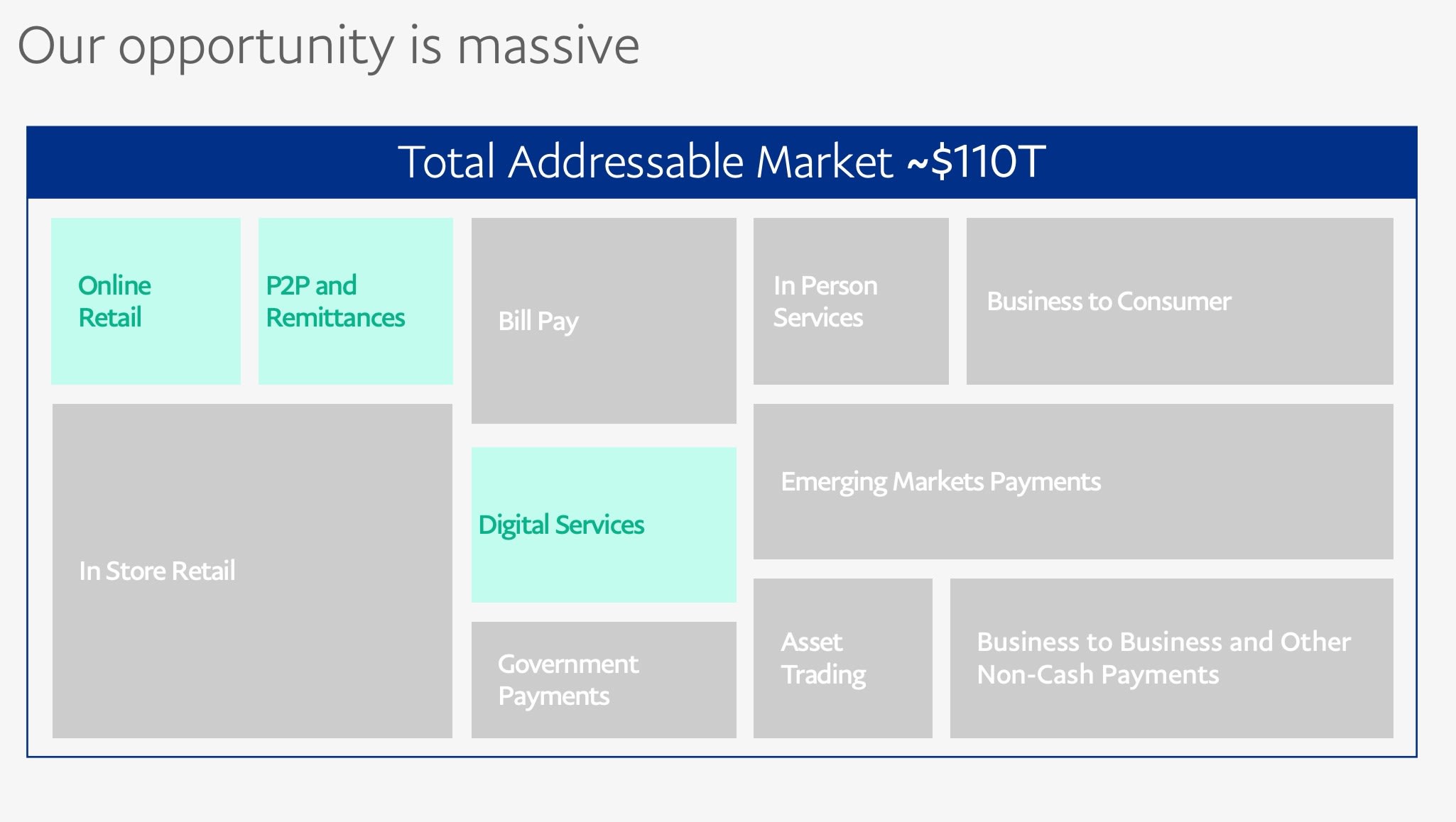 Our opportunity is massive

Total Addressable Market ~$110T

Online Retail

P2P and Remittances

Bill Pay

In Person Services

Business to Consumer

In Store Retail

Digital Services

Emerging Markets Payments

Government Payments

Asset Trading

Business to Business and Other Non-Cash Payments